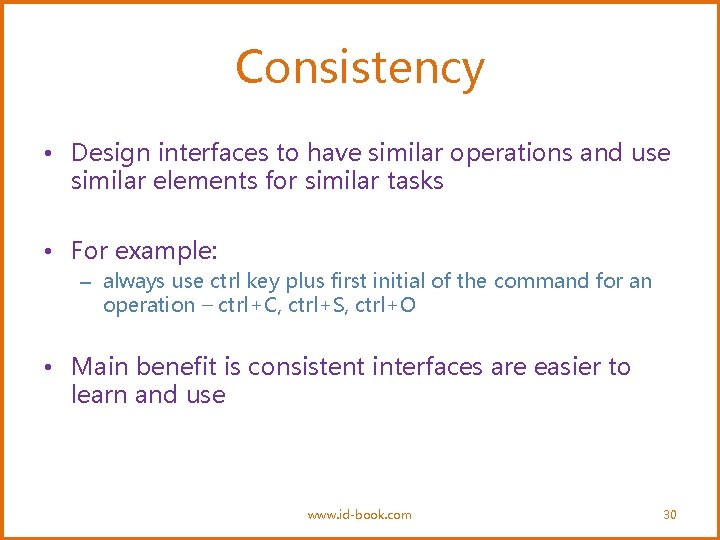 Consistency

• Design interfaces to have similar operations and use similar elements for similar tasks

• For example:
– always use ctrl key plus first initial of the command for an operation – ctrl+C, ctrl+S, ctrl+O

• Main benefit is consistent interfaces are easier to learn and use

www.id-book.com

30